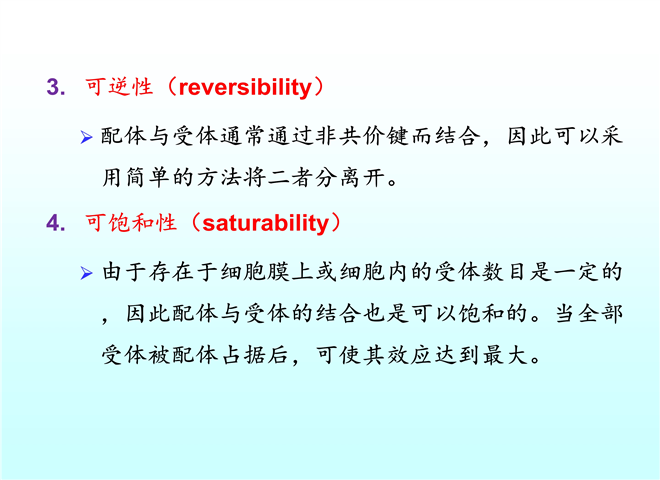 3. 可逆性（reversibility）

➢ 配体与受体通常通过非共价键而结合，因此可以采用简单的方法将二者分离开。

4. 可饱和性（saturability）

➢ 由于存在于细胞膜上或细胞内的受体数目是一定的，因此配体与受体的结合也是可以饱和的。当全部受体被配体占据后，可使其效应达到最大。